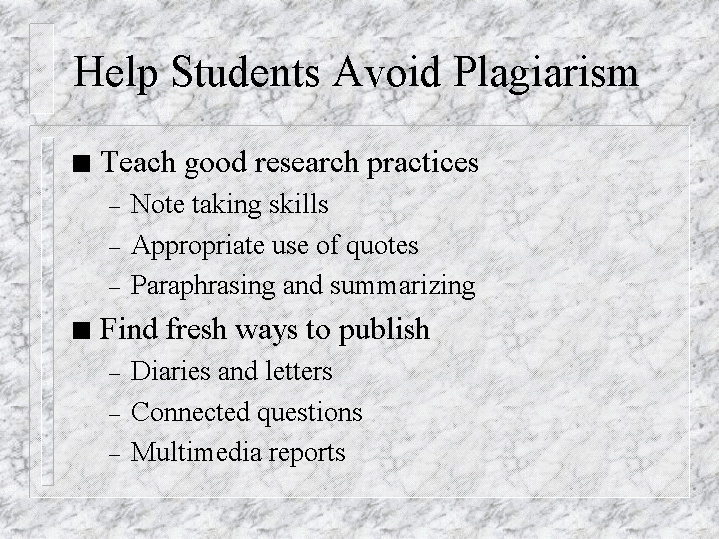 Help Students Avoid Plagiarism

■ Teach good research practices
– Note taking skills
– Appropriate use of quotes
– Paraphrasing and summarizing

■ Find fresh ways to publish
– Diaries and letters
– Connected questions
– Multimedia reports